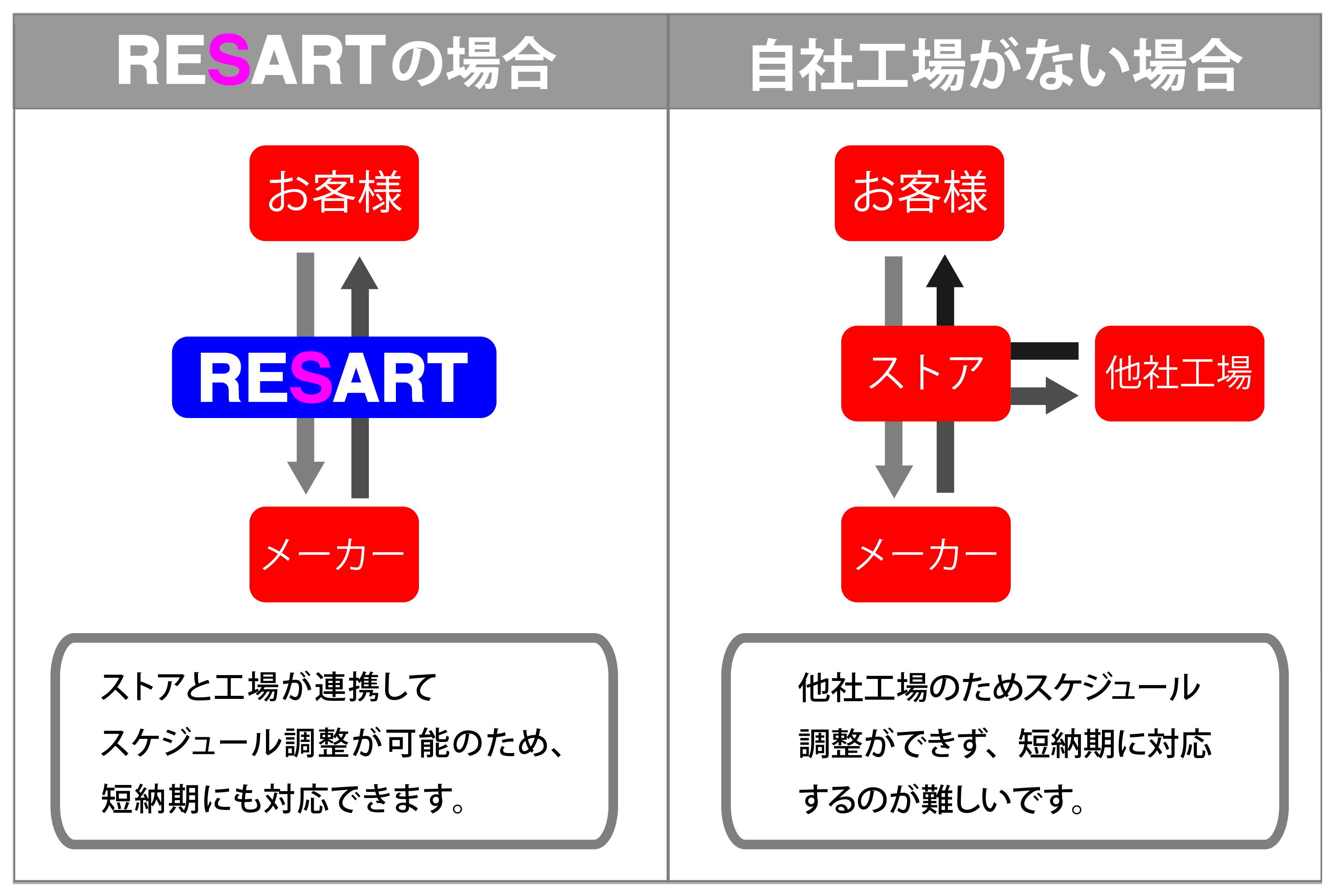 RESARTの場合

お客様

RESART

メーカー

ストアと工場が連携して
スケジュール調整が可能のため、
短納期にも対応できます。

自社工場がない場合

お客様

ストア

他社工場

メーカー

他社工場のためスケジュール
調整ができず、短納期に対応
するのが難しいです。